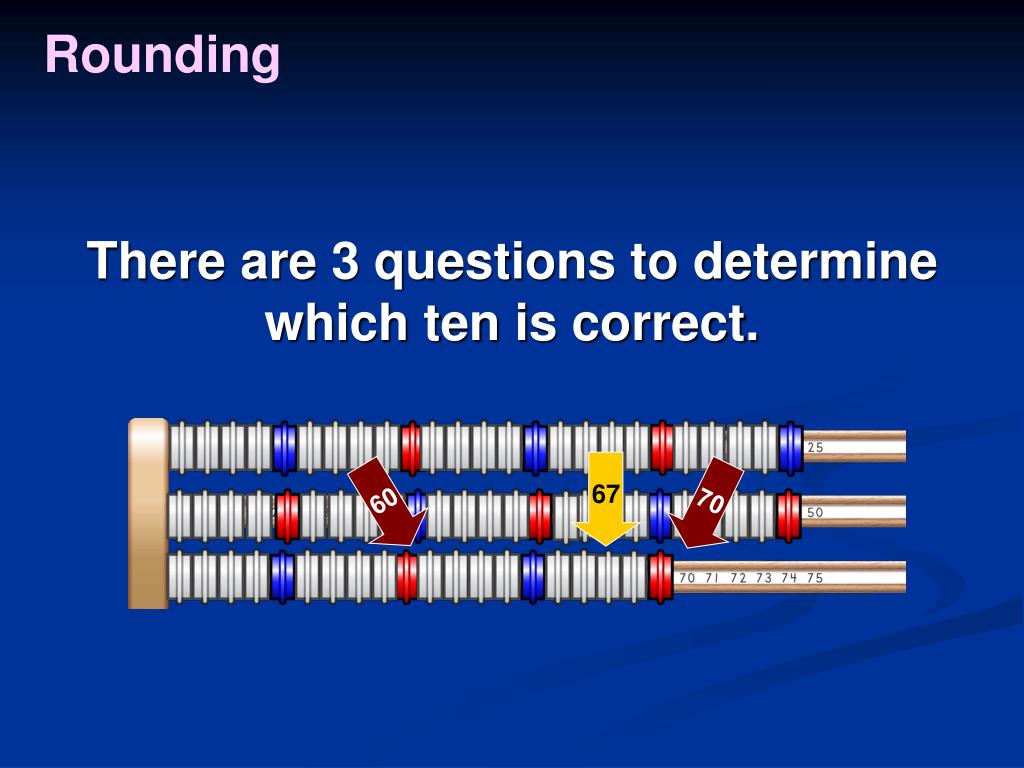 Rounding

There are 3 questions to determine which ten is correct.

25

60

67

70

50

70 71 72 73 74 75